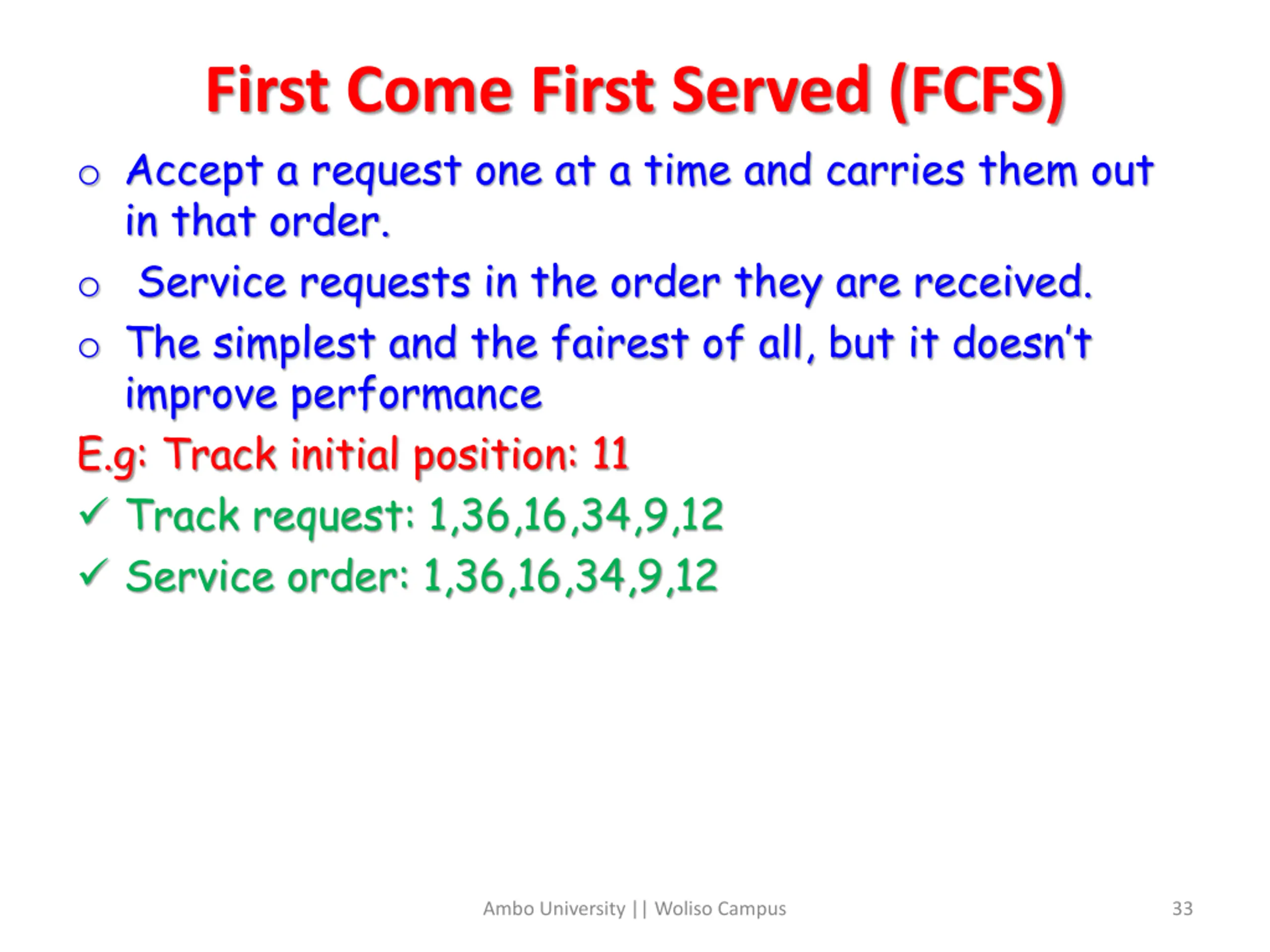 First Come First Served (FCFS)

o Accept a request one at a time and carries them out in that order.

o Service requests in the order they are received.

o The simplest and the fairest of all, but it doesn't improve performance

E.g: Track initial position: 11

✓ Track request: 1,36,16,34,9,12

✓ Service order: 1,36,16,34,9,12

Ambo University || Woliso Campus

33